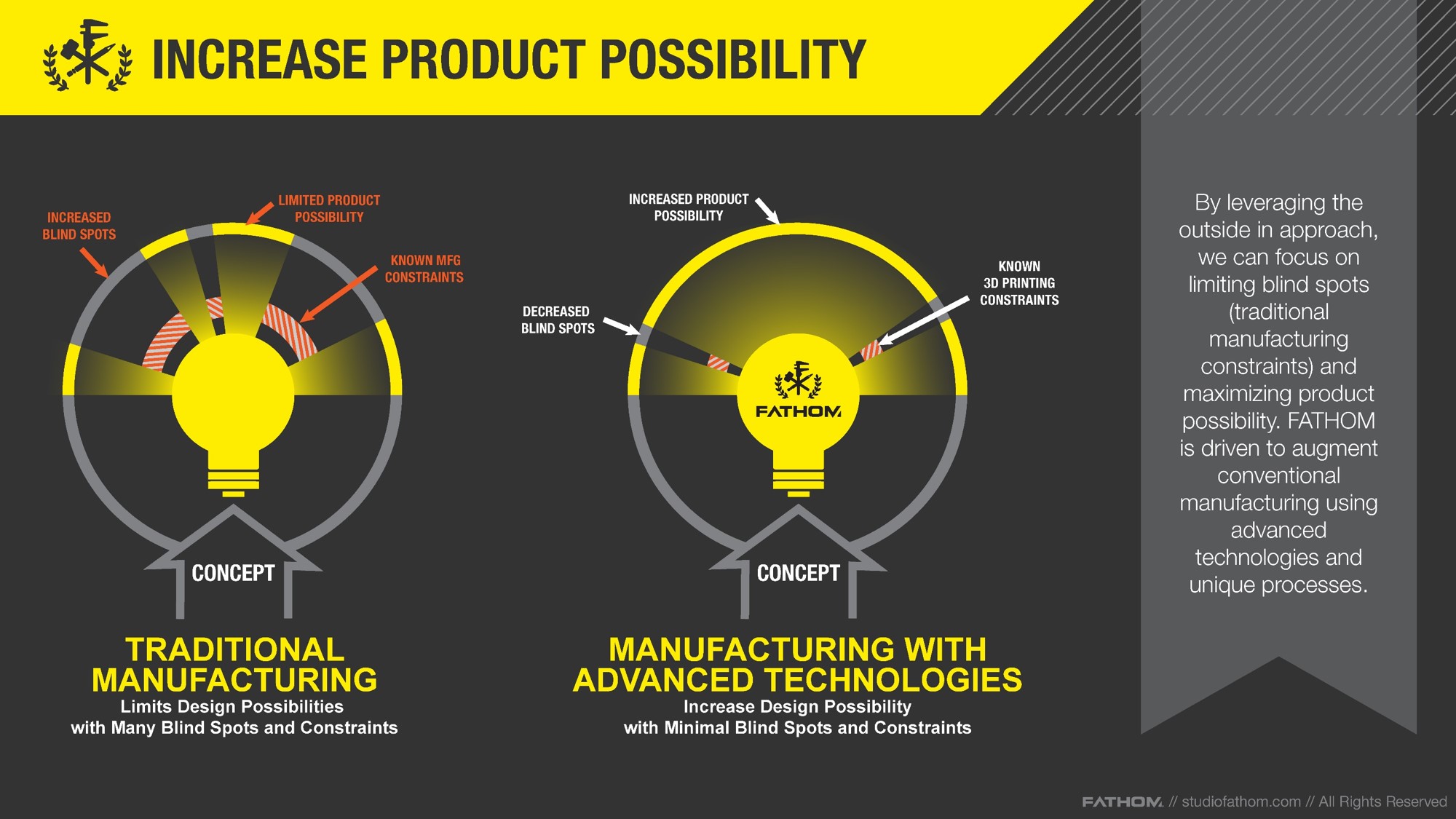 INCREASE PRODUCT POSSIBILITY

INCREASED BLIND SPOTS

LIMITED PRODUCT POSSIBILITY

KNOWN MFG CONSTRAINTS

CONCEPT

TRADITIONAL MANUFACTURING
Limits Design Possibilities with Many Blind Spots and Constraints

INCREASED PRODUCT POSSIBILITY

DECREASED BLIND SPOTS

KNOWN 3D PRINTING CONSTRAINTS

FATHOM

CONCEPT

MANUFACTURING WITH ADVANCED TECHNOLOGIES
Increase Design Possibility with Minimal Blind Spots and Constraints

By leveraging the outside in approach, we can focus on limiting blind spots (traditional manufacturing constraints) and maximizing product possibility. FATHOM is driven to augment conventional manufacturing using advanced technologies and unique processes.

FATHOM // studiofathom.com // All Rights Reserved